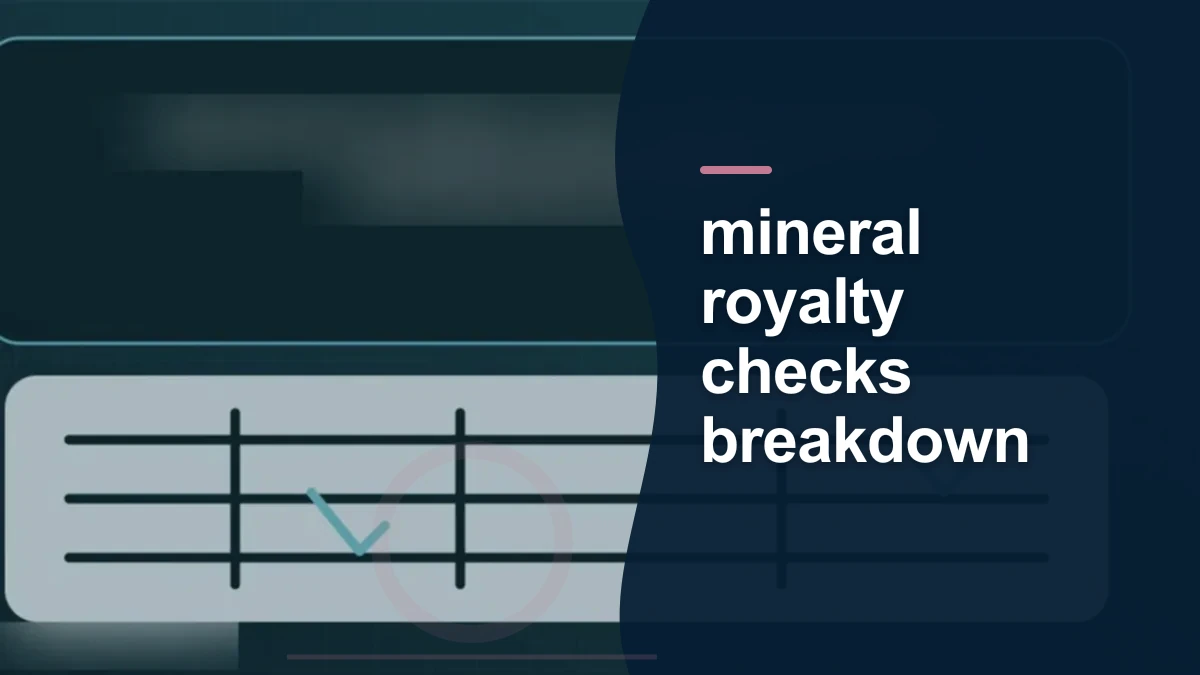 mineral royalty checks breakdown